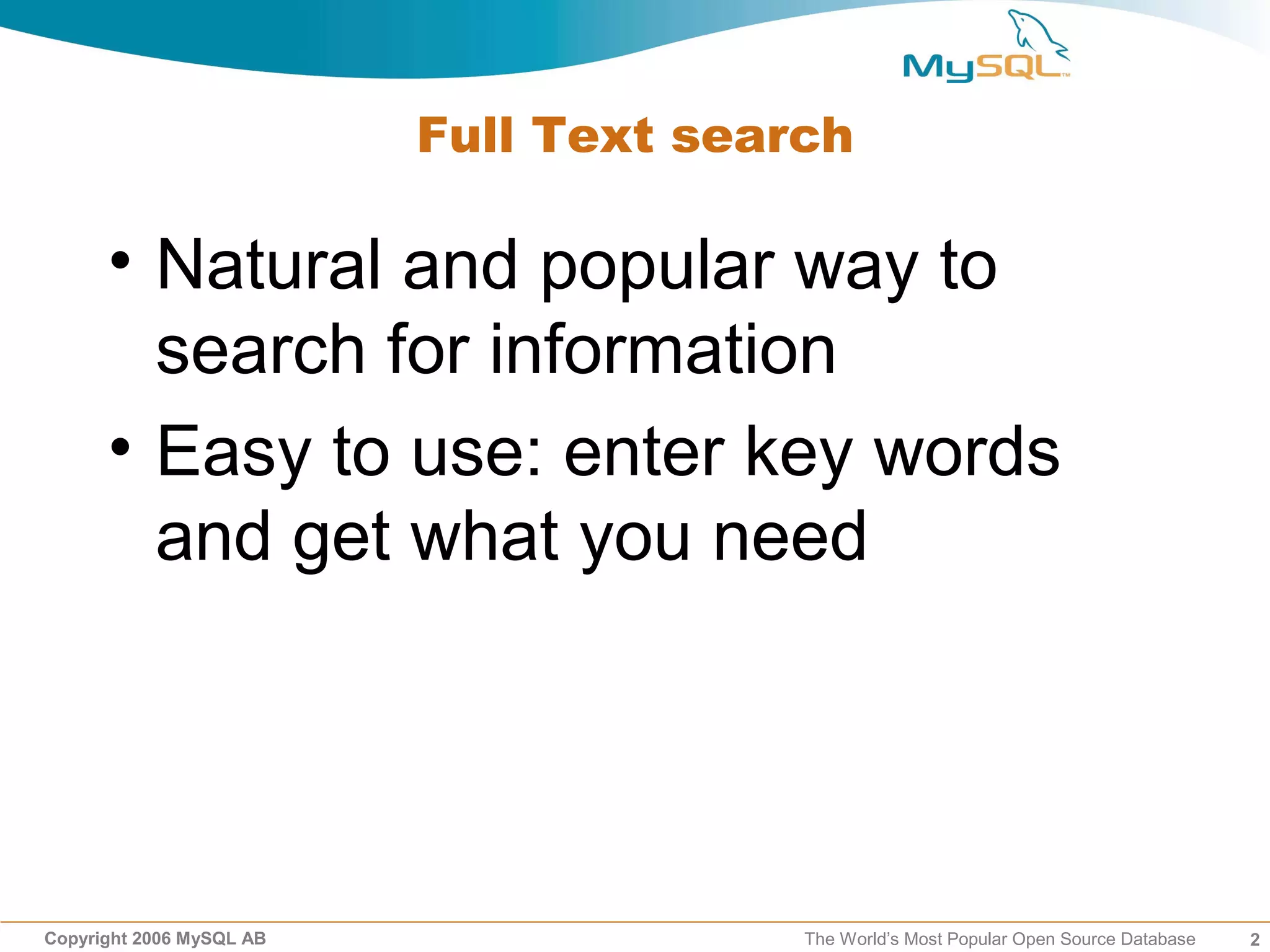 MySQL™

Full Text search

• Natural and popular way to search for information

• Easy to use: enter key words and get what you need

Copyright 2006 MySQL AB

The World's Most Popular Open Source Database

2